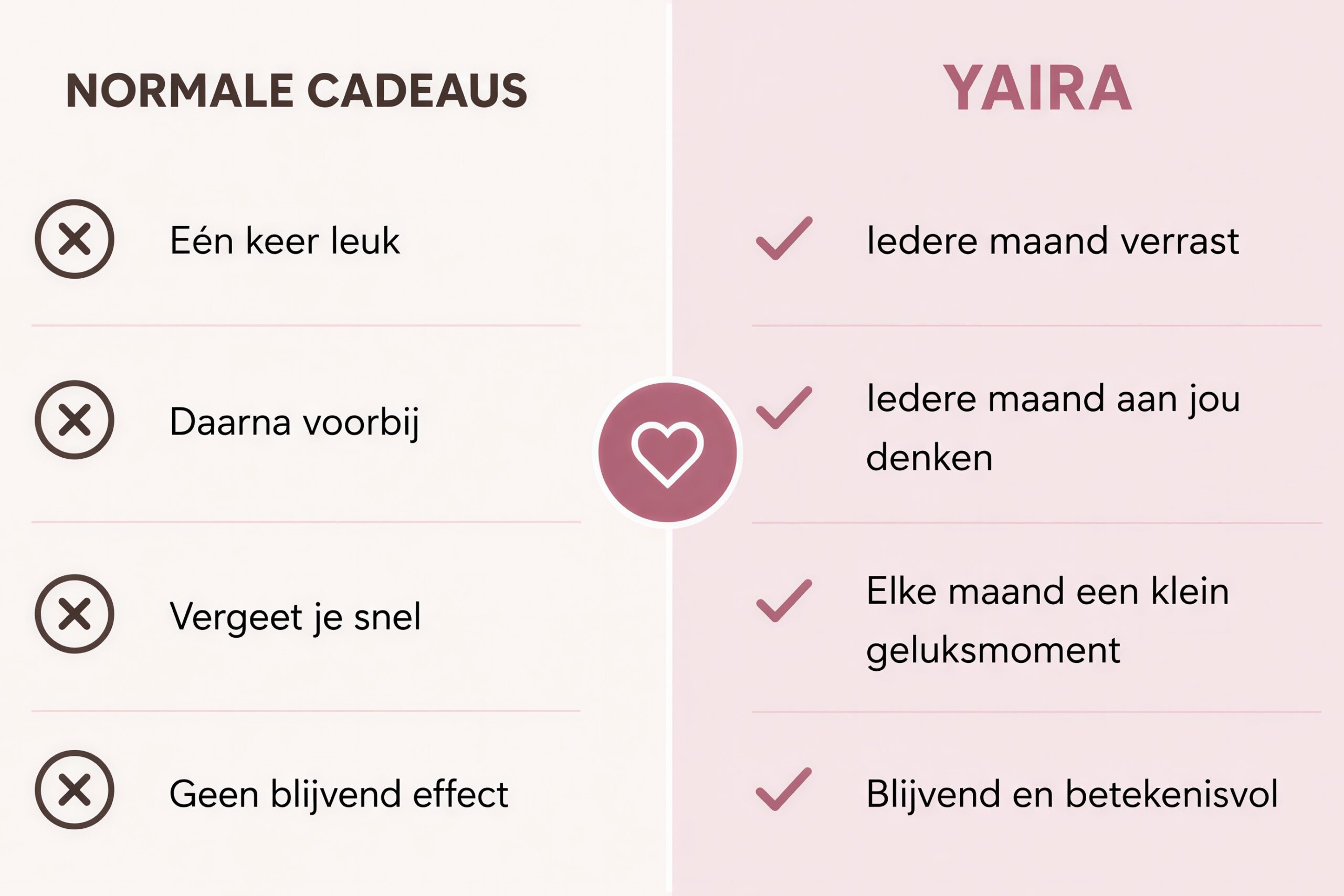 NORMALE CADEAUS

Eén keer leuk

Daarna voorbij

Vergeet je snel

Geen blijvend effect

YAIRA

Iedere maand verrast

Iedere maand aan jou denken

Elke maand een klein geluksmoment

Blijvend en betekenisvol